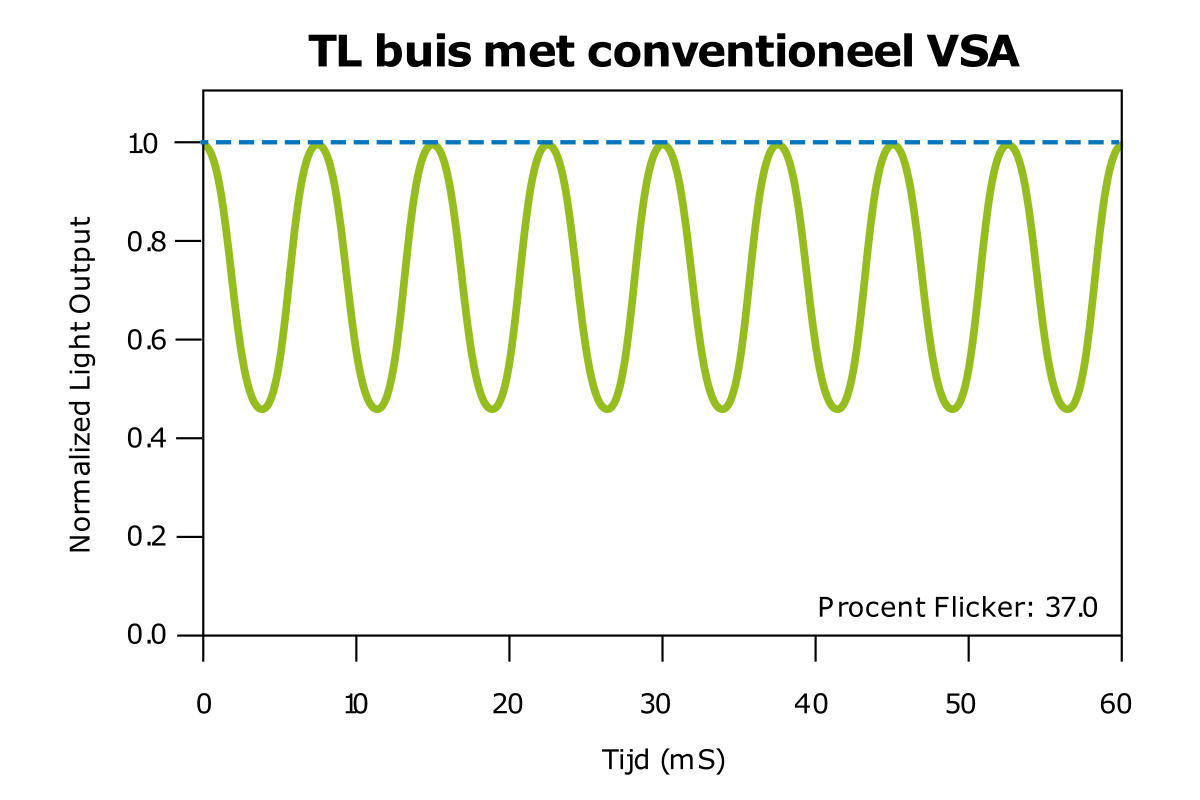 TL buis met conventioneel VSA

Normalized Light Output

1.0
0.8
0.6
0.4
0.2
0.0

Procent Flicker: 37.0

0
10
20
30
40
50
60

Tijd (mS)